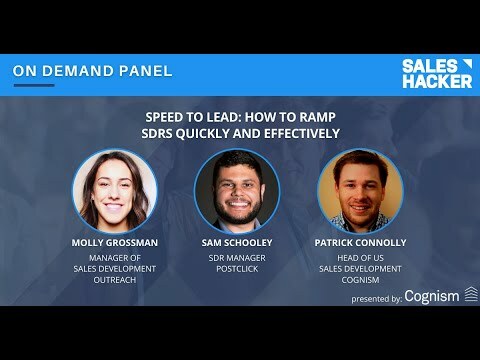 ON DEMAND PANEL

SALES HACKER

SPEED TO LEAD: HOW TO RAMP SDRS QUICKLY AND EFFECTIVELY

MOLLY GROSSMAN
MANAGER OF SALES DEVELOPMENT
OUTREACH

SAM SCHOOLEY
SDR MANAGER
POSTCLICK

PATRICK CONNOLLY
HEAD OF US SALES DEVELOPMENT
COGNISM

presented by: Cognism